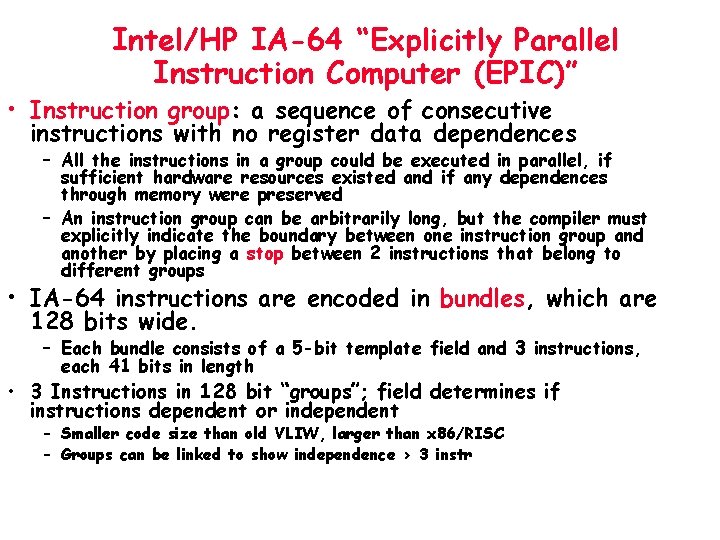 Intel/HP IA-64 “Explicitly Parallel Instruction Computer (EPIC)”

• Instruction group: a sequence of consecutive instructions with no register data dependences
– All the instructions in a group could be executed in parallel, if sufficient hardware resources existed and if any dependences through memory were preserved
– An instruction group can be arbitrarily long, but the compiler must explicitly indicate the boundary between one instruction group and another by placing a stop between 2 instructions that belong to different groups

• IA-64 instructions are encoded in bundles, which are 128 bits wide.
– Each bundle consists of a 5-bit template field and 3 instructions, each 41 bits in length

• 3 Instructions in 128 bit “groups”; field determines if instructions dependent or independent
– Smaller code size than old VLIW, larger than x86/RISC
– Groups can be linked to show independence > 3 instr